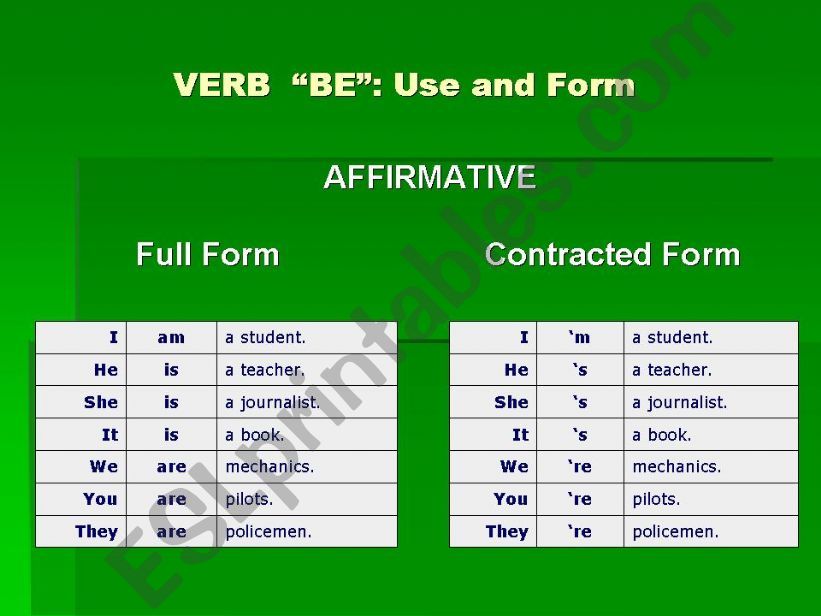 VERB "BE": Use and Form

AFFIRMATIVE

Full Form

| I | am | a student. |
|---|---|---|
| He | is | a teacher. |
| She | is | a journalist. |
| It | is | a book. |
| We | are | mechanics. |
| You | are | pilots. |
| They | are | policemen. |

Contracted Form

| I | 'm | a student. |
|---|---|---|
| He | 's | a teacher. |
| She | 's | a journalist. |
| It | 's | a book. |
| We | 're | mechanics. |
| You | 're | pilots. |
| They | 're | policemen. |

ESLprintables.com